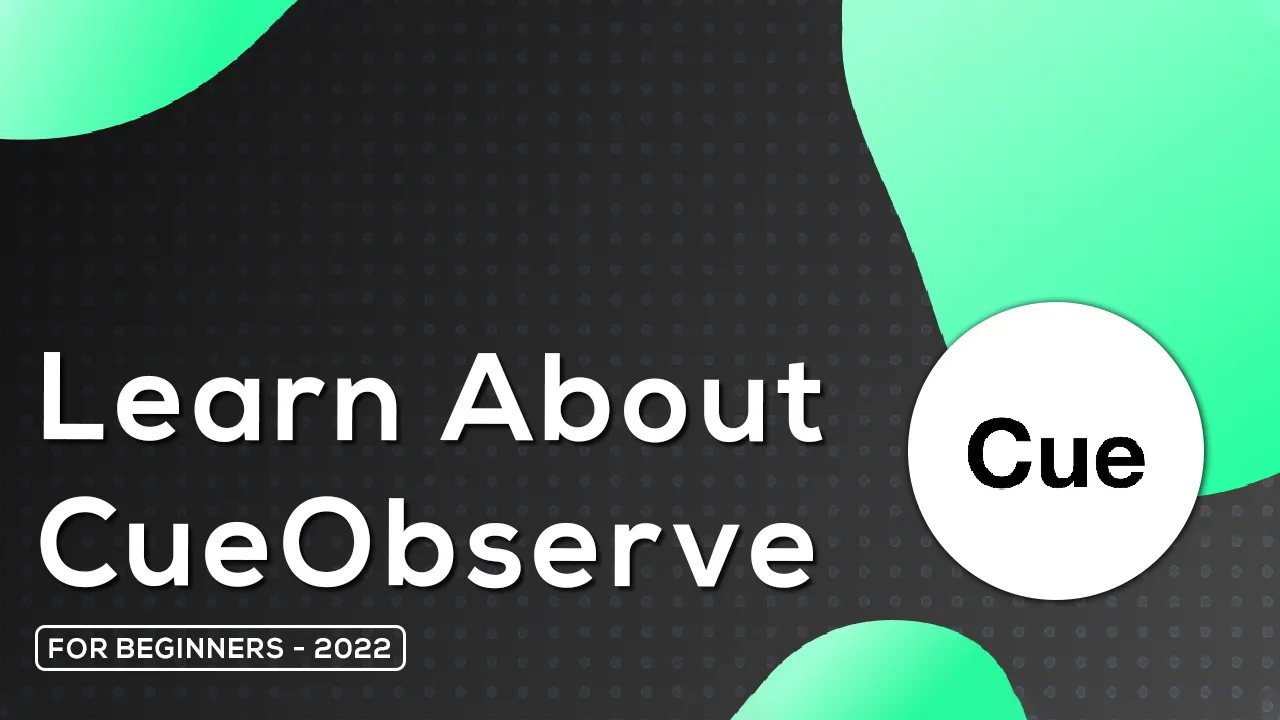 Learn About CueObserve

FOR BEGINNERS - 2022

Cue